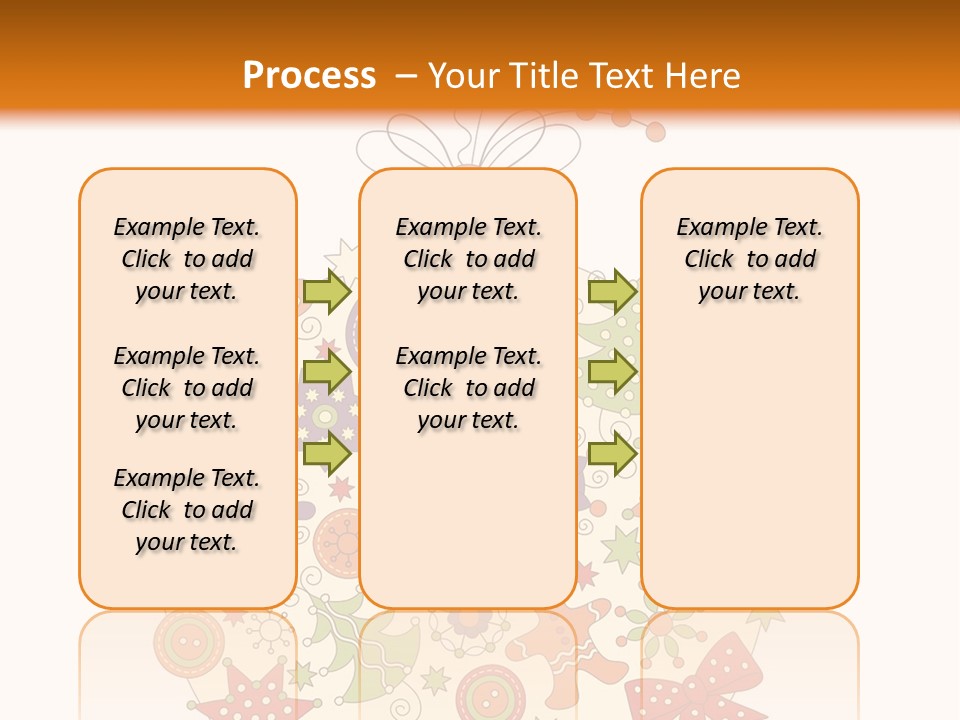 Process – Your Title Text Here

Example Text. Click to add your text.

Example Text. Click to add your text.

Example Text. Click to add your text.

Example Text. Click to add your text.

Example Text. Click to add your text.

Example Text. Click to add your text.